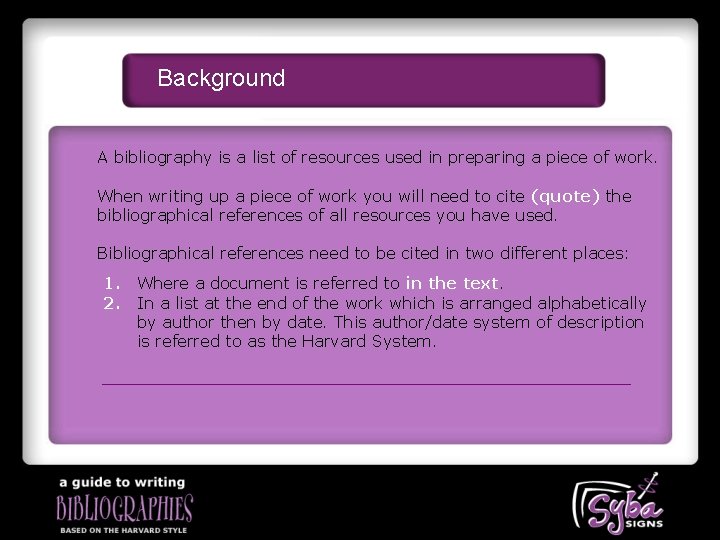 Background

A bibliography is a list of resources used in preparing a piece of work.

When writing up a piece of work you will need to cite (quote) the bibliographical references of all resources you have used.

Bibliographical references need to be cited in two different places:

1. Where a document is referred to in the text.
2. In a list at the end of the work which is arranged alphabetically by author then by date. This author/date system of description is referred to as the Harvard System.

a guide to writing
BIBLIOGRAPHIES
BASED ON THE HARVARD STYLE

Syba
SIGNS